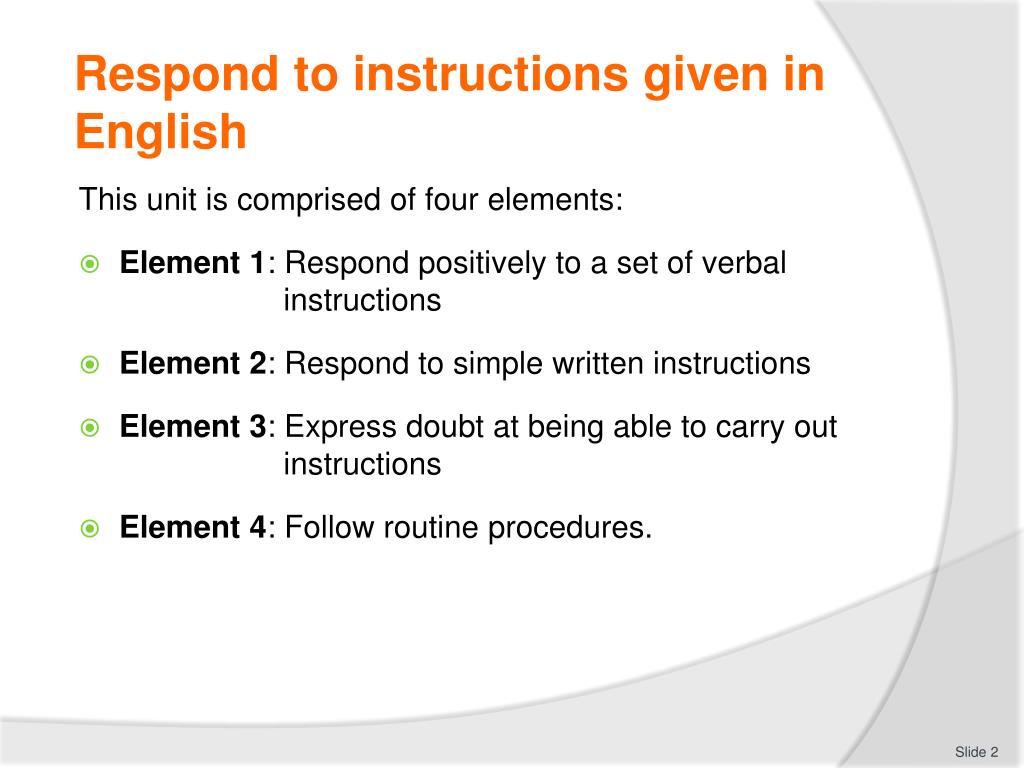 Respond to instructions given in English

This unit is comprised of four elements:

Element 1: Respond positively to a set of verbal instructions

Element 2: Respond to simple written instructions

Element 3: Express doubt at being able to carry out instructions

Element 4: Follow routine procedures.

Slide 2